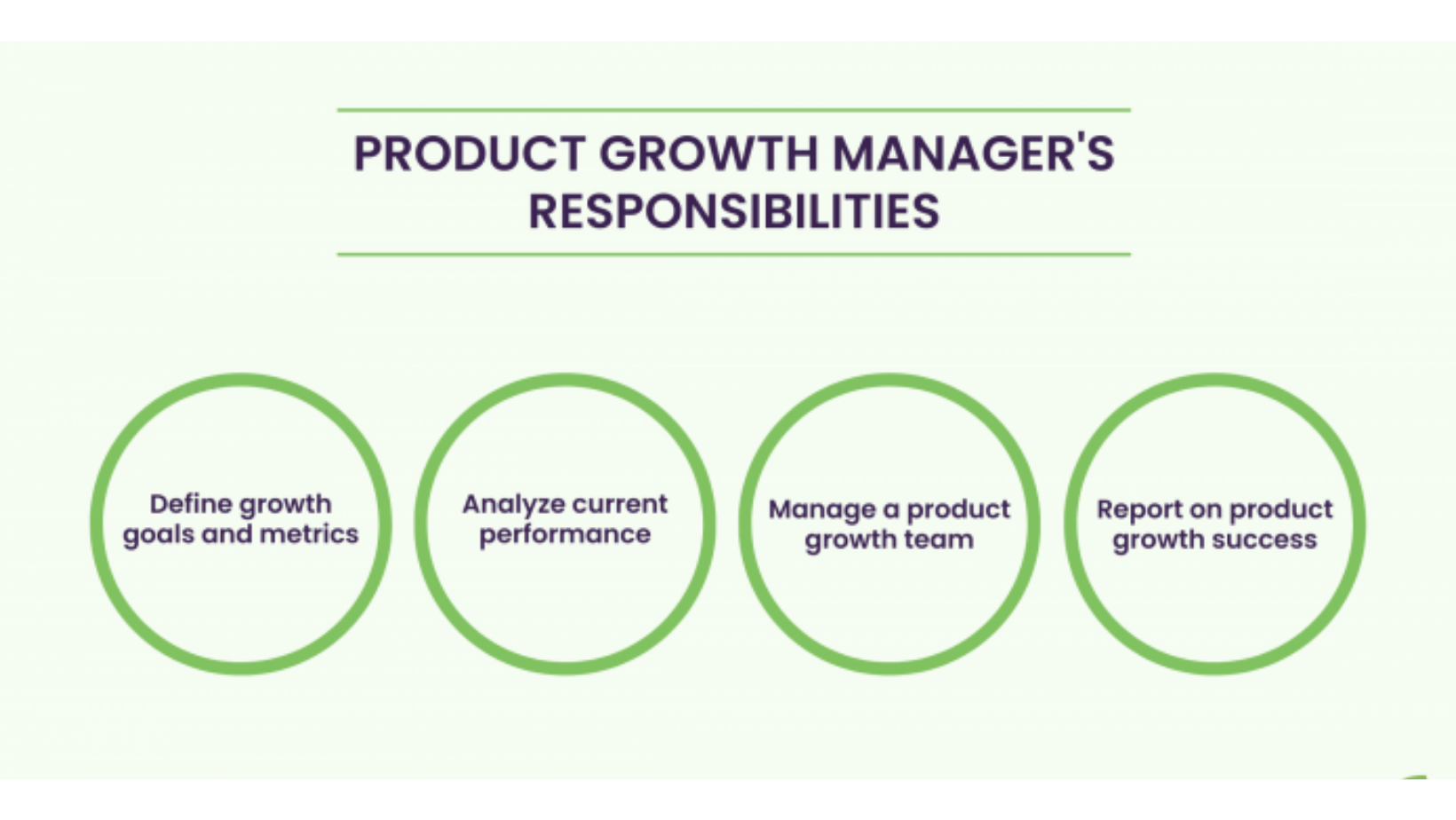 PRODUCT GROWTH MANAGER'S RESPONSIBILITIES

Define growth goals and metrics

Analyze current performance

Manage a product growth team

Report on product growth success